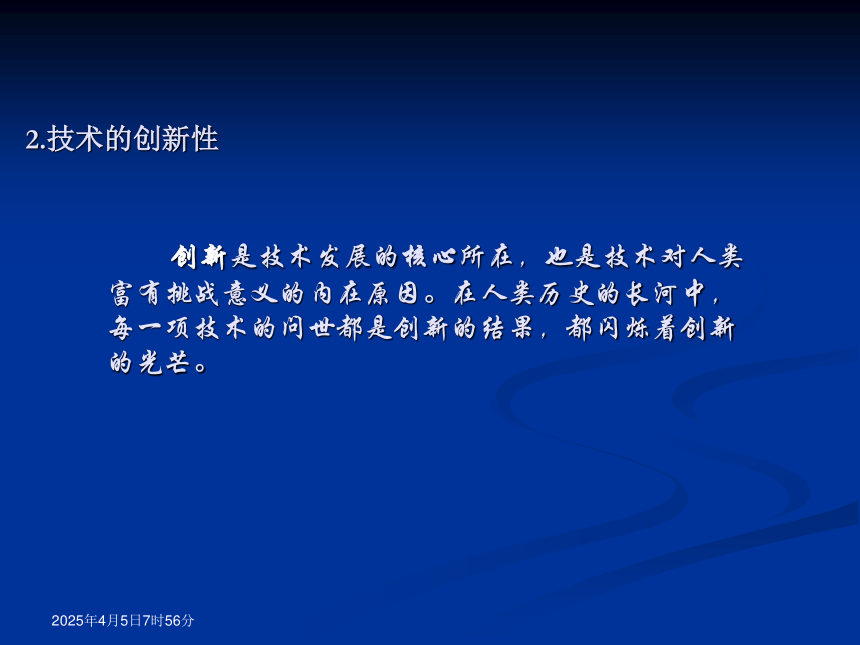 2.技术的创新性

创新是技术发展的核心所在，也是技术对人类富有挑战意义的内在原因。在人类历史的长河中，每一项技术的问世都是创新的结果，都闪烁着创新的光芒。

2025年4月5日7时56分